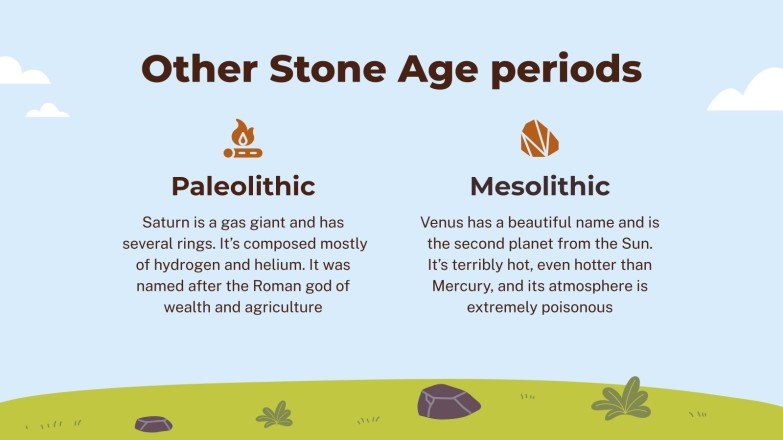 Other Stone Age periods

Paleolithic

Saturn is a gas giant and has several rings. It's composed mostly of hydrogen and helium. It was named after the Roman god of wealth and agriculture

Mesolithic

Venus has a beautiful name and is the second planet from the Sun. It's terribly hot, even hotter than Mercury, and its atmosphere is extremely poisonous